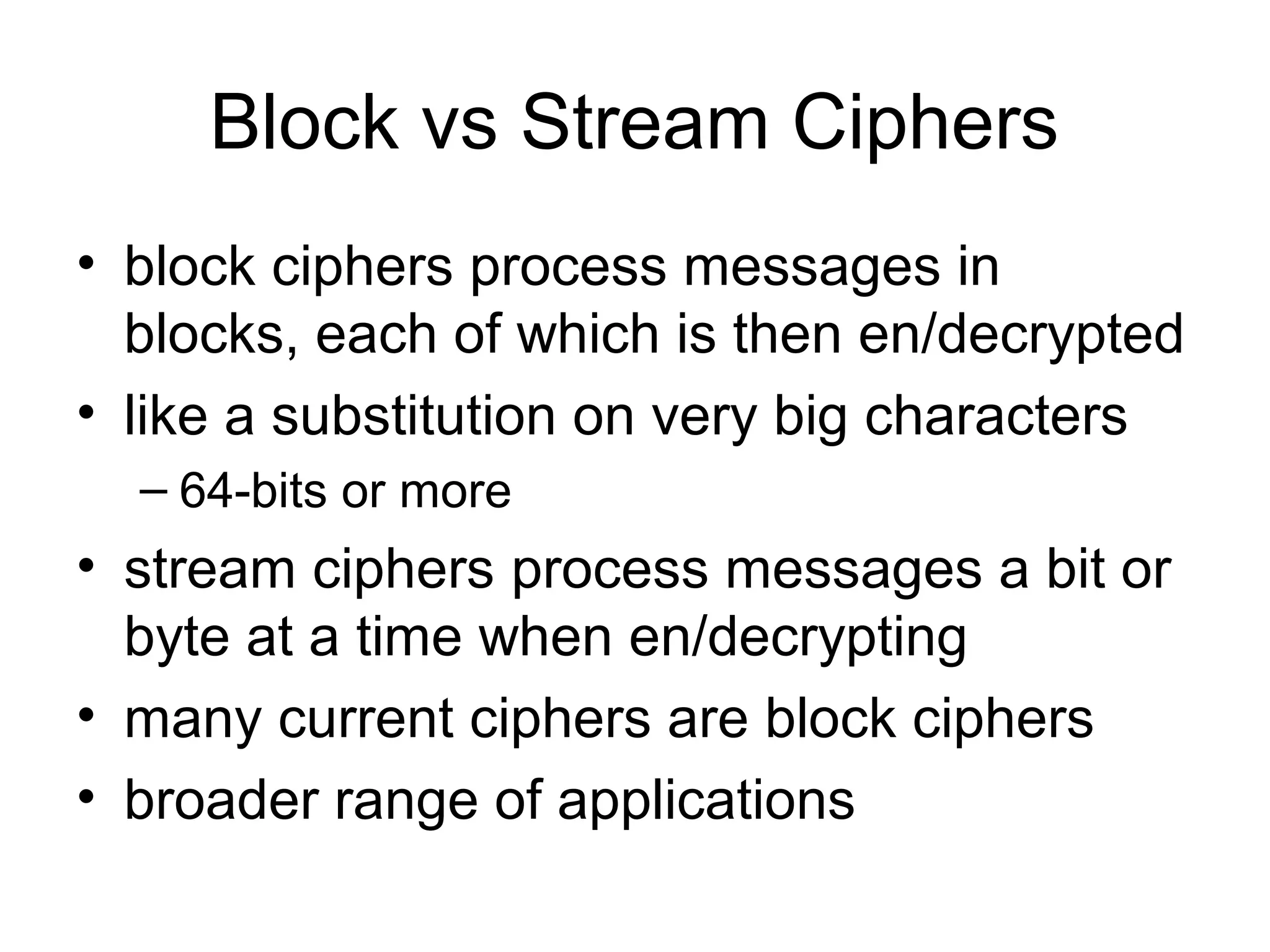 Block vs Stream Ciphers

• block ciphers process messages in blocks, each of which is then en/decrypted
• like a substitution on very big characters
– 64-bits or more
• stream ciphers process messages a bit or byte at a time when en/decrypting
• many current ciphers are block ciphers
• broader range of applications